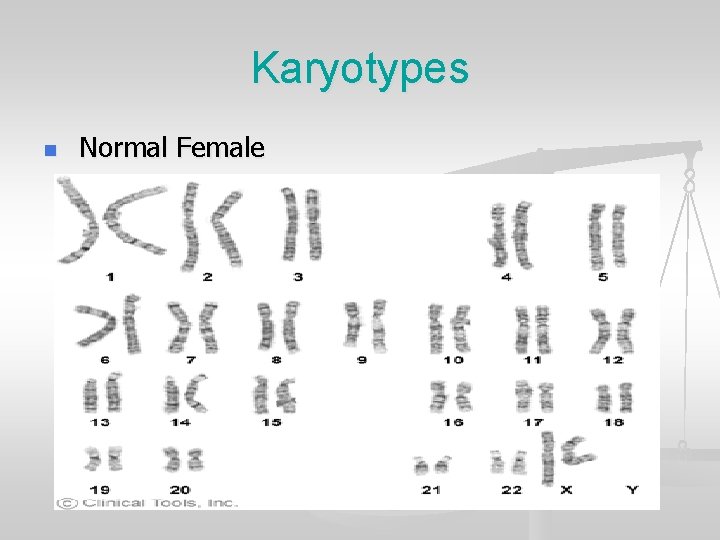 Karyotypes

Normal Female

1 2 3 4 5

6 7 8 9 10 11 12

13 14 15 16 17 18

19 20 21 22 X Y

(C) Clinical Tools, Inc.